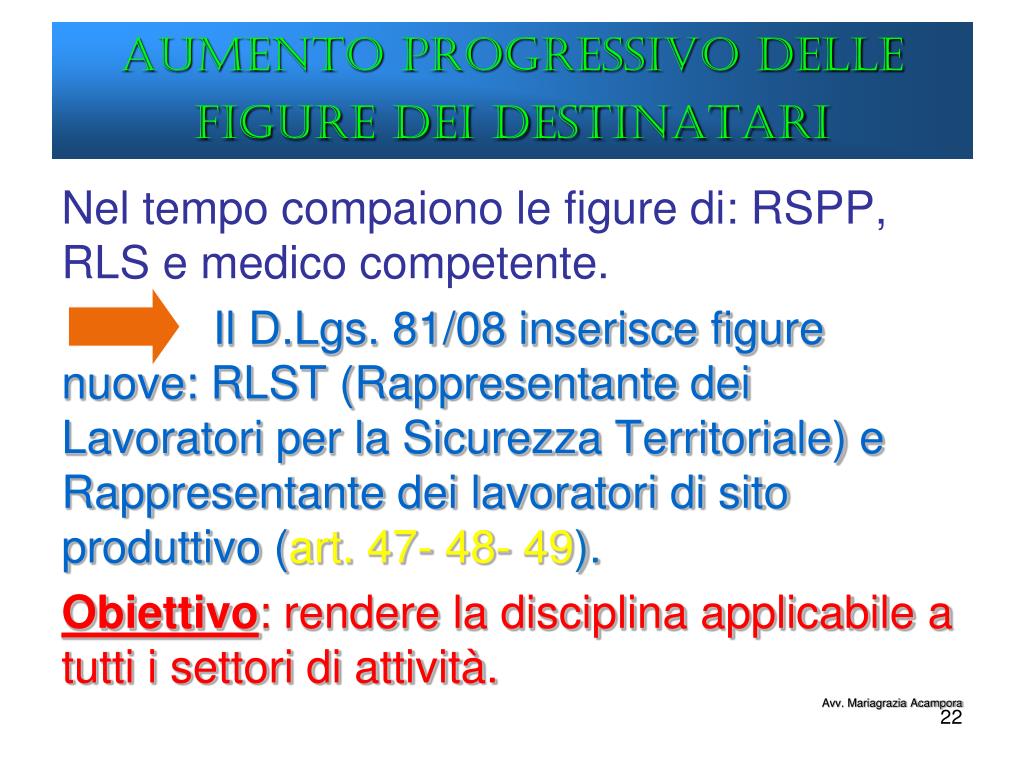 AUMENTO PROGRESSIVO DELLE FIGURE DEI DESTINATARI

Nel tempo compaiono le figure di: RSPP, RLS e medico competente.

Il D.Lgs. 81/08 inserisce figure nuove: RLST (Rappresentante dei Lavoratori per la Sicurezza Territoriale) e Rappresentante dei lavoratori di sito produttivo (art. 47- 48- 49).

Obiettivo: rendere la disciplina applicabile a tutti i settori di attività.

Avv. Mariagrazia Acampora
22